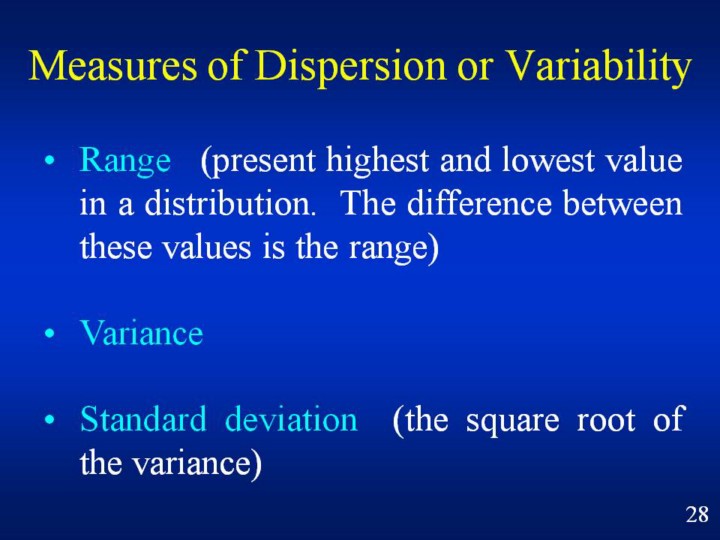 Measures of Dispersion or Variability

• Range (present highest and lowest value in a distribution. The difference between these values is the range)

• Variance

• Standard deviation (the square root of the variance)

28